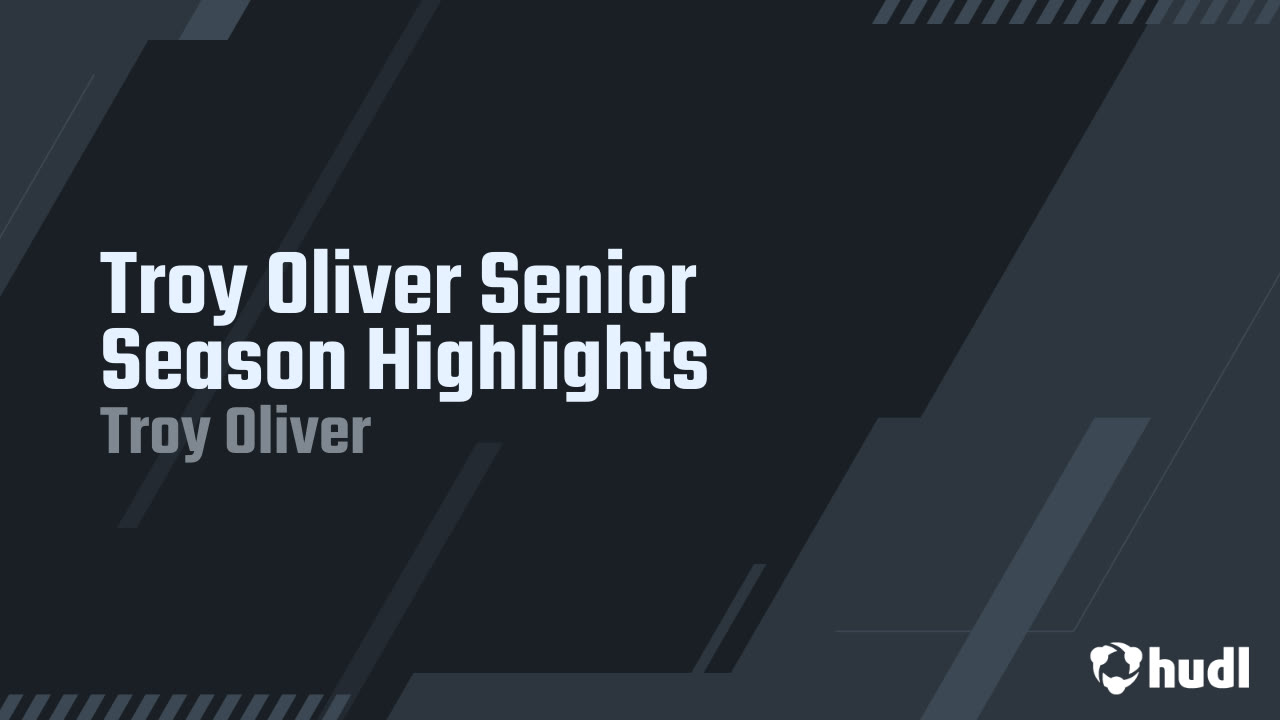 Troy Oliver Senior Season Highlights
Troy Oliver

hudl